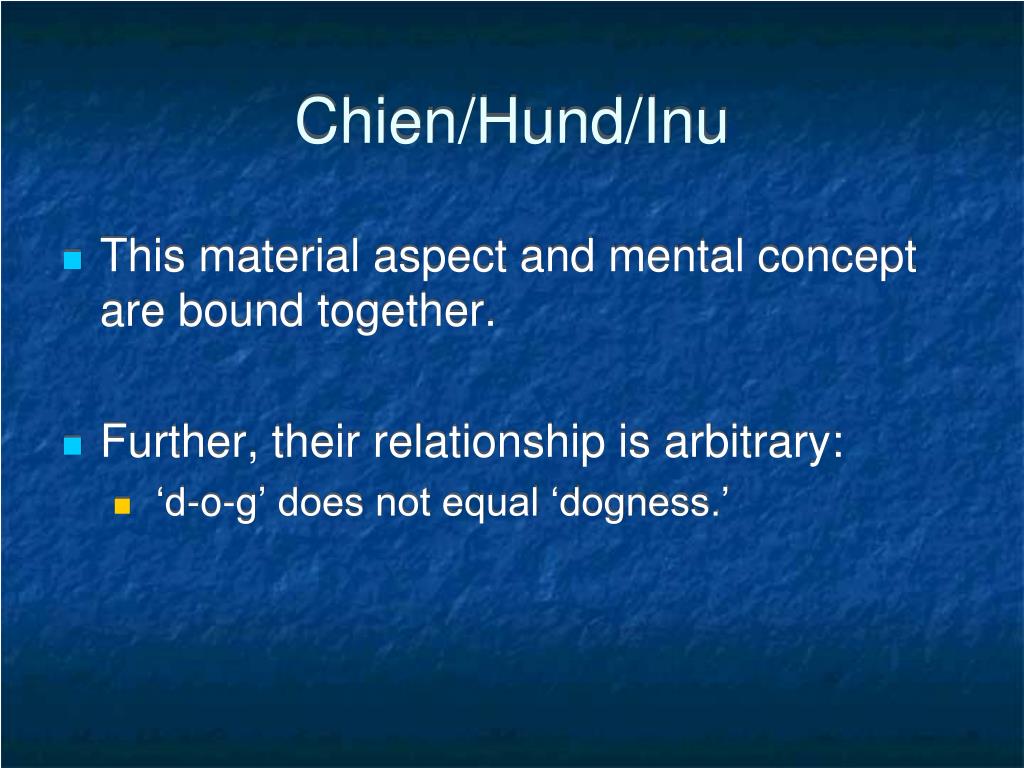 Chien/Hund/Inu

This material aspect and mental concept are bound together.

Further, their relationship is arbitrary:

‘d-o-g’ does not equal ‘dogness.’